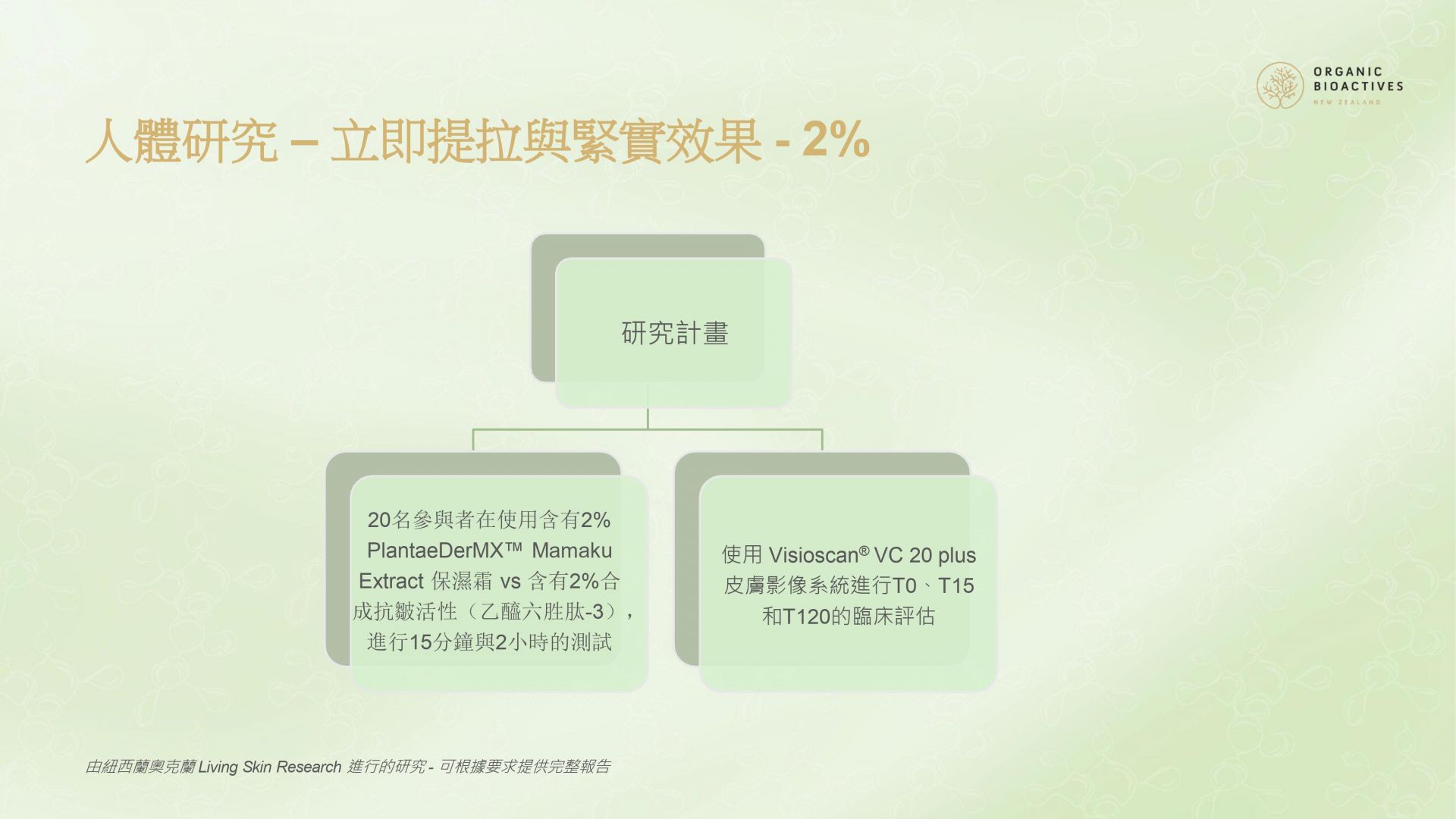 ORGANIC BIOACTIVES
NEW ZEALAND

人體研究 – 立即提拉與緊實效果 - 2%

研究計畫

20名參與者在使用含有2% PlantaeDerMX™ Mamaku Extract 保濕霜 vs 含有2%合成抗皺活性（乙醯六胜肽-3），進行15分鐘與2小時的測試

使用 Visioscan® VC 20 plus 皮膚影像系統進行T0、T15和T120的臨床評估

由紐西蘭奧克蘭 Living Skin Research 進行的研究 - 可根據要求提供完整報告